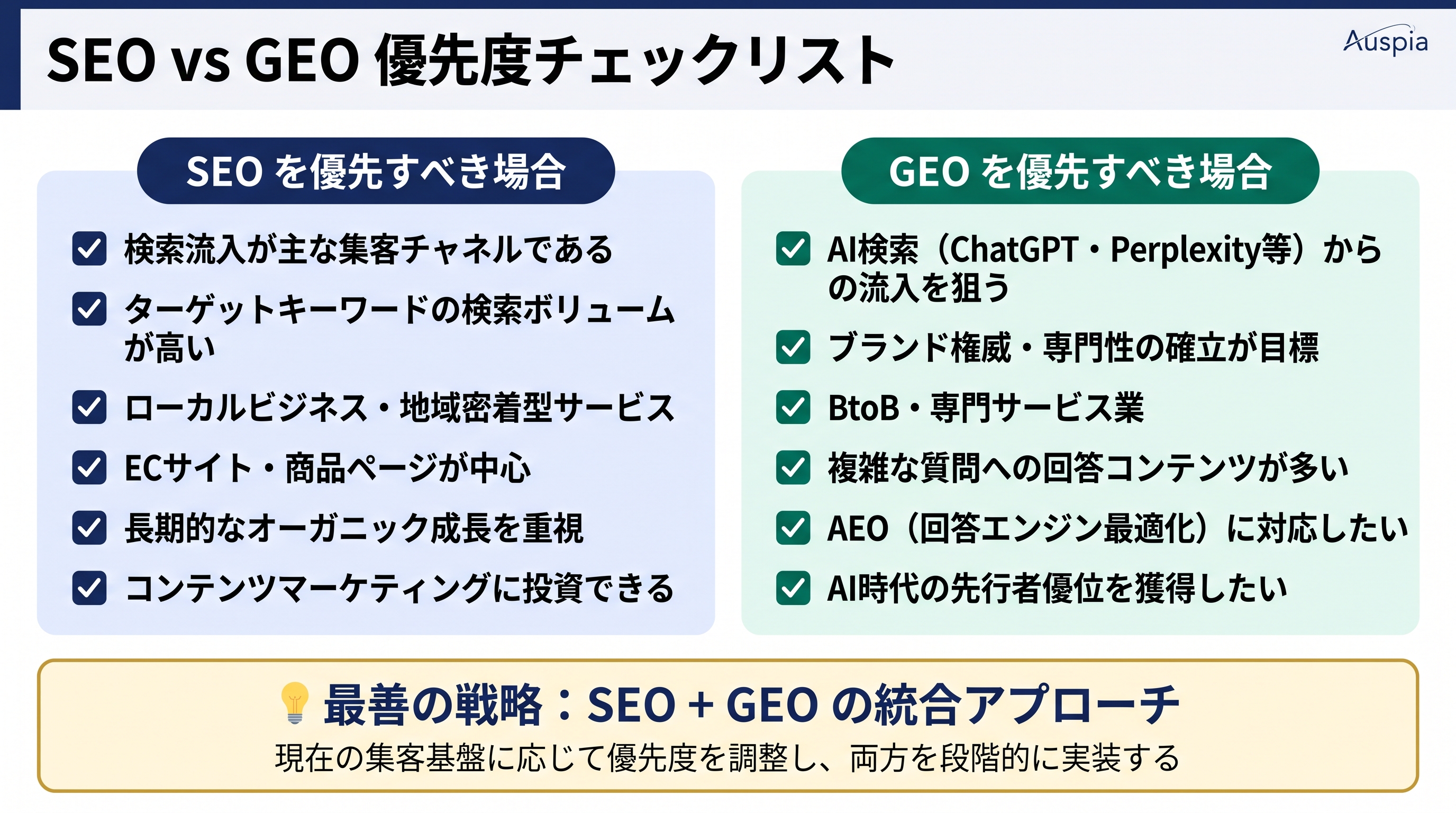 SEO vs GEO 優先度チェックリスト

Auspia

SEO を優先すべき場合

検索流入が主な集客チャネルである

ターゲットキーワードの検索ボリュームが高い

ローカルビジネス・地域密着型サービス

ECサイト・商品ページが中心

長期的なオーガニック成長を重視

コンテンツマーケティングに投資できる

GEO を優先すべき場合

AI検索（ChatGPT・Perplexity等）からの流入を狙う

ブランド権威・専門性の確立が目標

BtoB・専門サービス業

複雑な質問への回答コンテンツが多い

AEO（回答エンジン最適化）に対応したい

AI時代の先行者優位を獲得したい

最善の戦略：SEO + GEO の統合アプローチ

現在の集客基盤に応じて優先度を調整し、両方を段階的に実装する